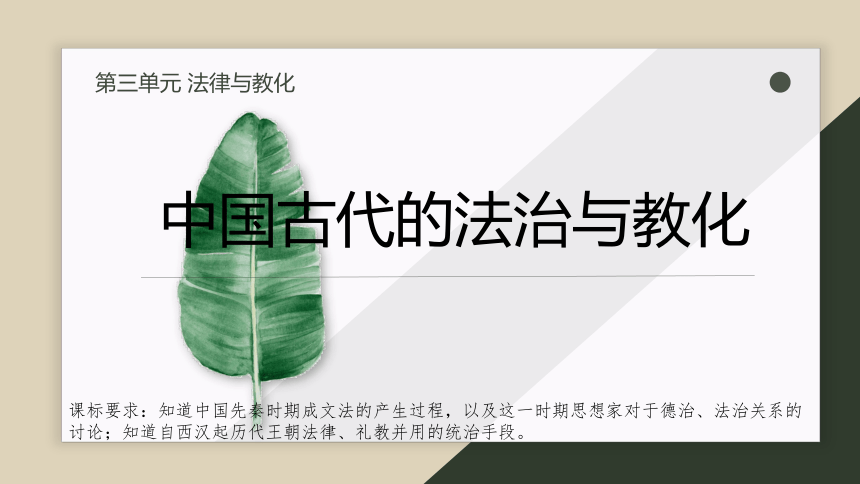 第三单元 法律与教化

中国古代的法治与教化

课标要求：知道中国先秦时期成文法的产生过程，以及这一时期思想家对于德治、法治关系的讨论；知道自西汉起历代王朝法律、礼教并用的统治手段。